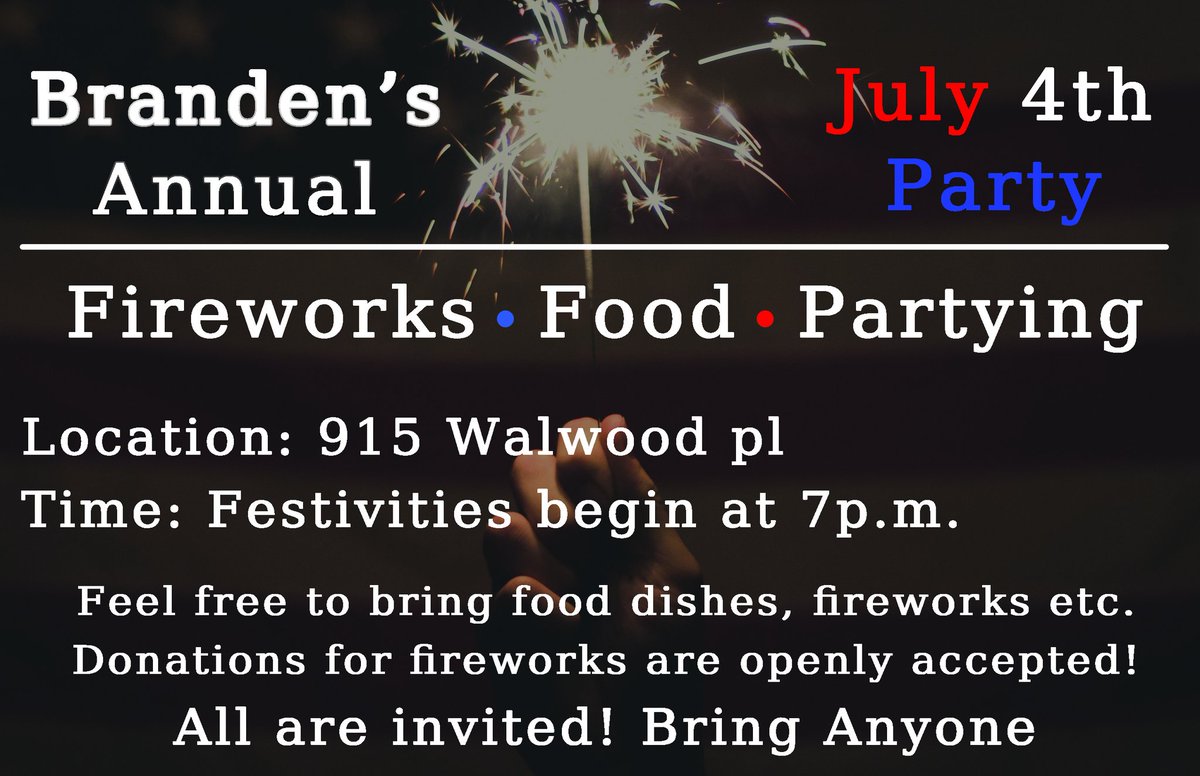 Branden's Annual

July 4th Party

Fireworks • Food • Partying

Location: 915 Walwood pl
Time: Festivities begin at 7p.m.

Feel free to bring food dishes, fireworks etc.
Donations for fireworks are openly accepted!
All are invited! Bring Anyone